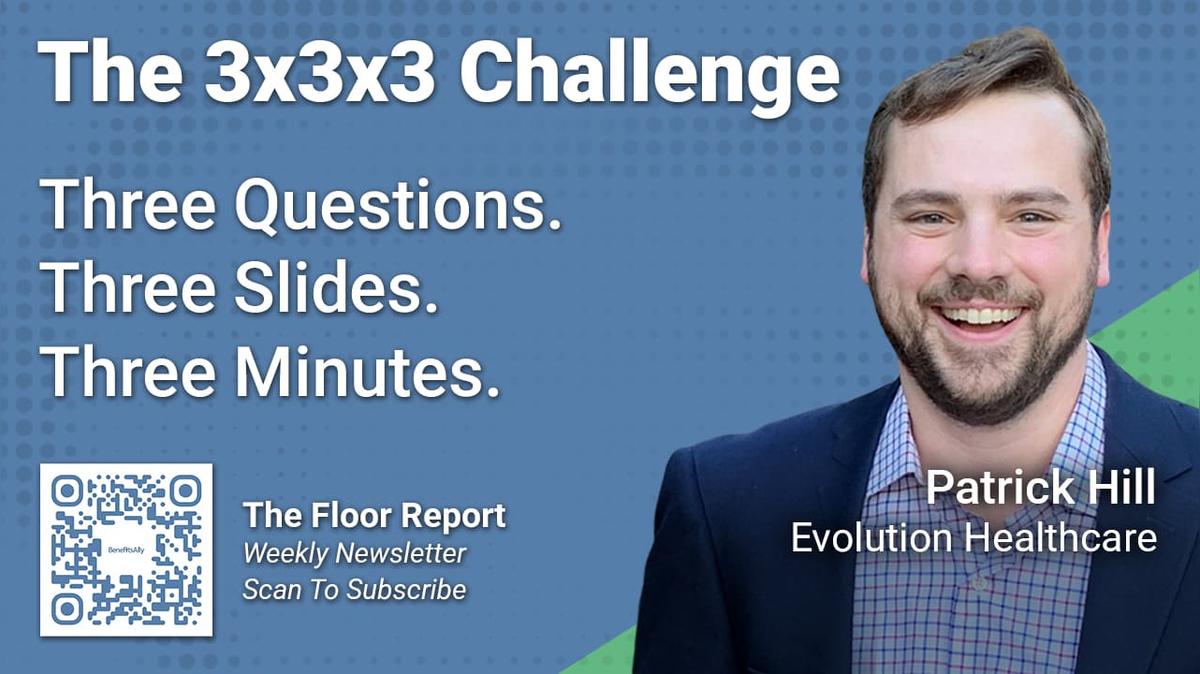 The 3x3x3 Challenge

Three Questions.
Three Slides.
Three Minutes.

BenefitsAlly

The Floor Report
Weekly Newsletter
Scan To Subscribe

Patrick Hill
Evolution Healthcare